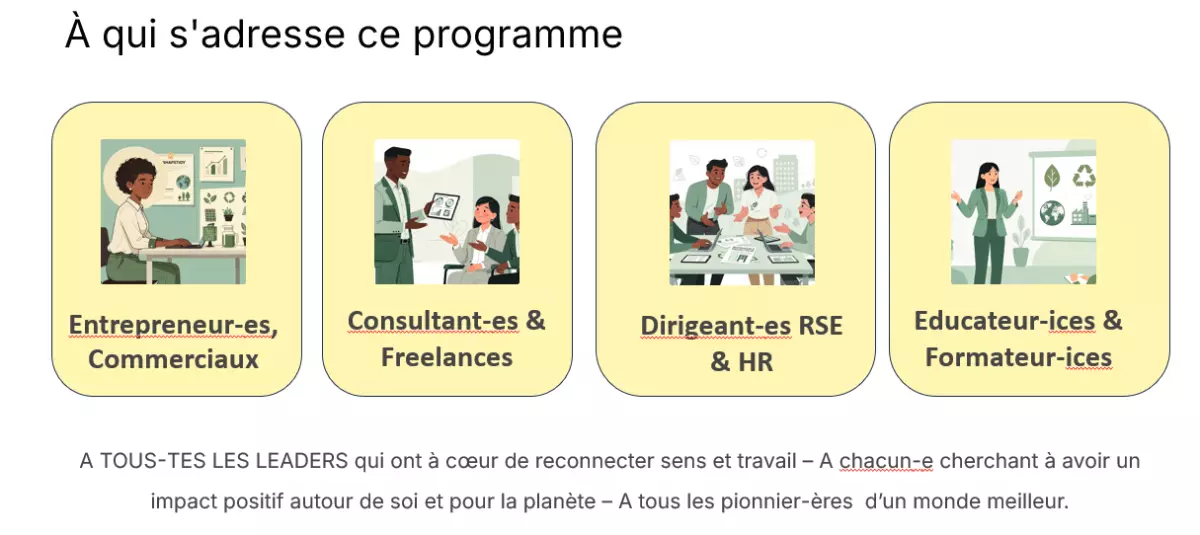 À qui s'adresse ce programme

Entrepreneur-es, Commerciaux

Consultant-es & Freelances

Dirigeant-es RSE & HR

Educateur-ices & Formateur-ices

A TOUS-TES LES LEADERS qui ont à cœur de reconnecter sens et travail – A chacun-e cherchant à avoir un impact positif autour de soi et pour la planète – A tous les pionnier-ères d'un monde meilleur.